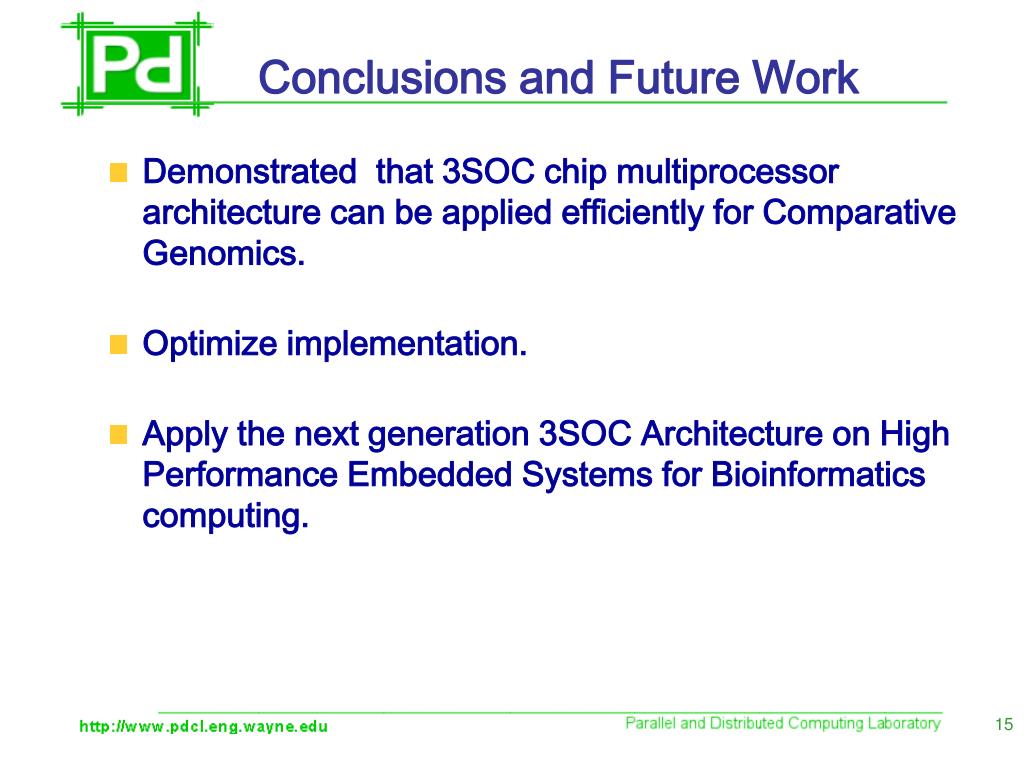 Pd

Conclusions and Future Work

Demonstrated that 3SOC chip multiprocessor architecture can be applied efficiently for Comparative Genomics.

Optimize implementation.

Apply the next generation 3SOC Architecture on High Performance Embedded Systems for Bioinformatics computing.

http://www.pdcl.eng.wayne.edu

Parallel and Distributed Computing Laboratory

15